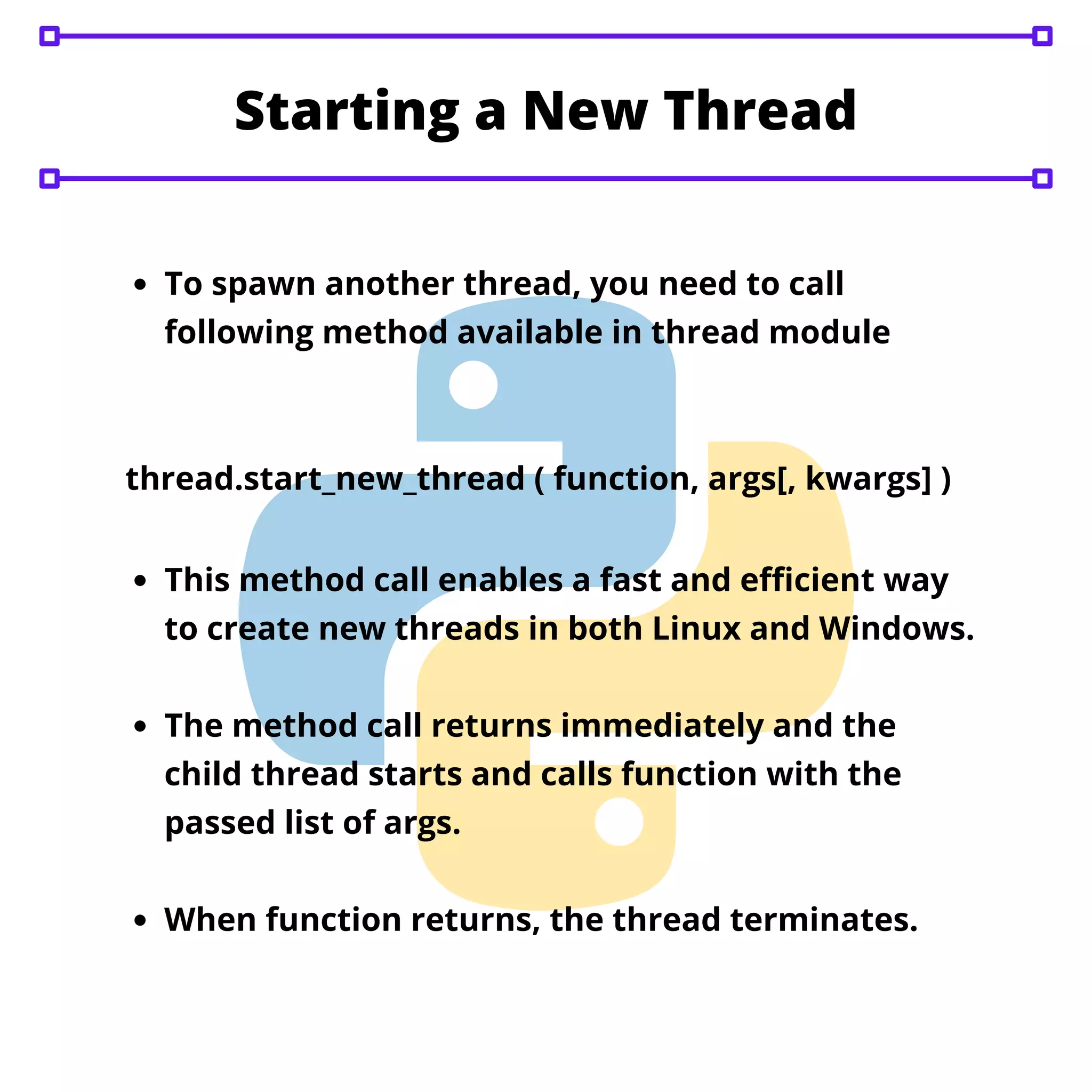 Starting a New Thread

• To spawn another thread, you need to call following method available in thread module

thread.start_new_thread ( function, args[, kwargs] )

• This method call enables a fast and efficient way to create new threads in both Linux and Windows.

• The method call returns immediately and the child thread starts and calls function with the passed list of args.

• When function returns, the thread terminates.